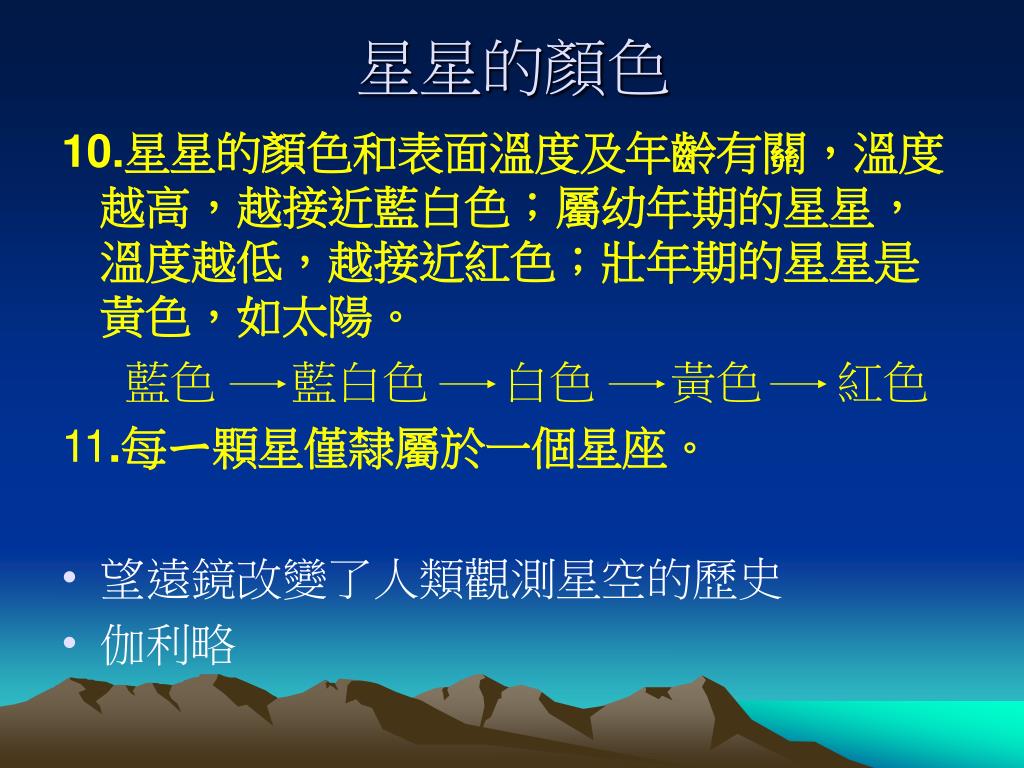 星星的顏色

10.星星的顏色和表面溫度及年齡有關，溫度越高，越接近藍白色；屬幼年期的星星，溫度越低，越接近紅色；壯年期的星星是黃色，如太陽。

藍色 → 藍白色 → 白色 → 黃色 → 紅色

11.每一顆星僅隸屬於一個星座。

• 望遠鏡改變了人類觀測星空的歷史
• 伽利略